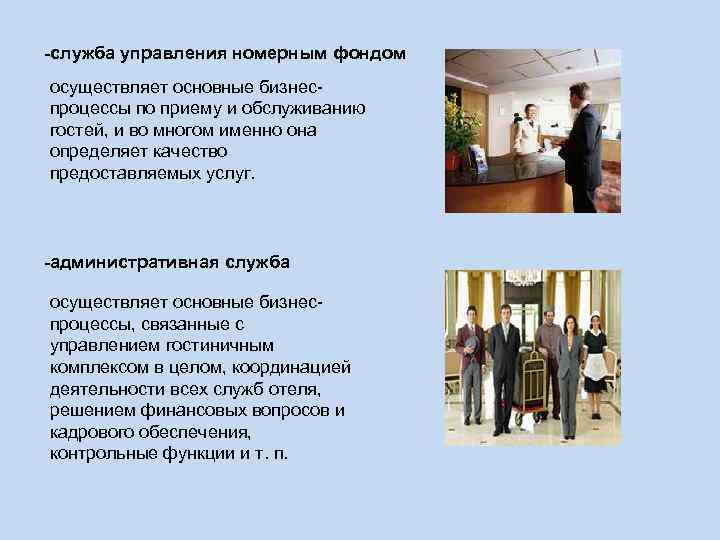 -служба управления номерным фондом

осуществляет основные бизнес-процессы по приему и обслуживанию гостей, и во многом именно она определяет качество предоставляемых услуг.

-административная служба

осуществляет основные бизнес-процессы, связанные с управлением гостиничным комплексом в целом, координацией деятельности всех служб отеля, решением финансовых вопросов и кадрового обеспечения, контрольные функции и т. п.